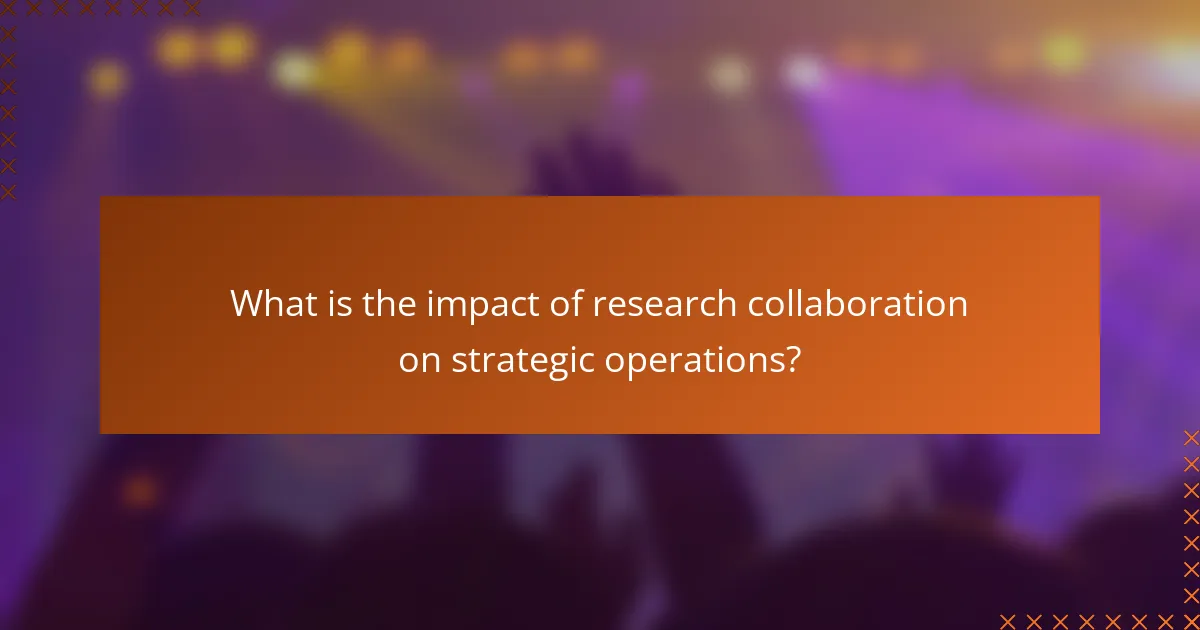 What is the impact of research collaboration on strategic operations?